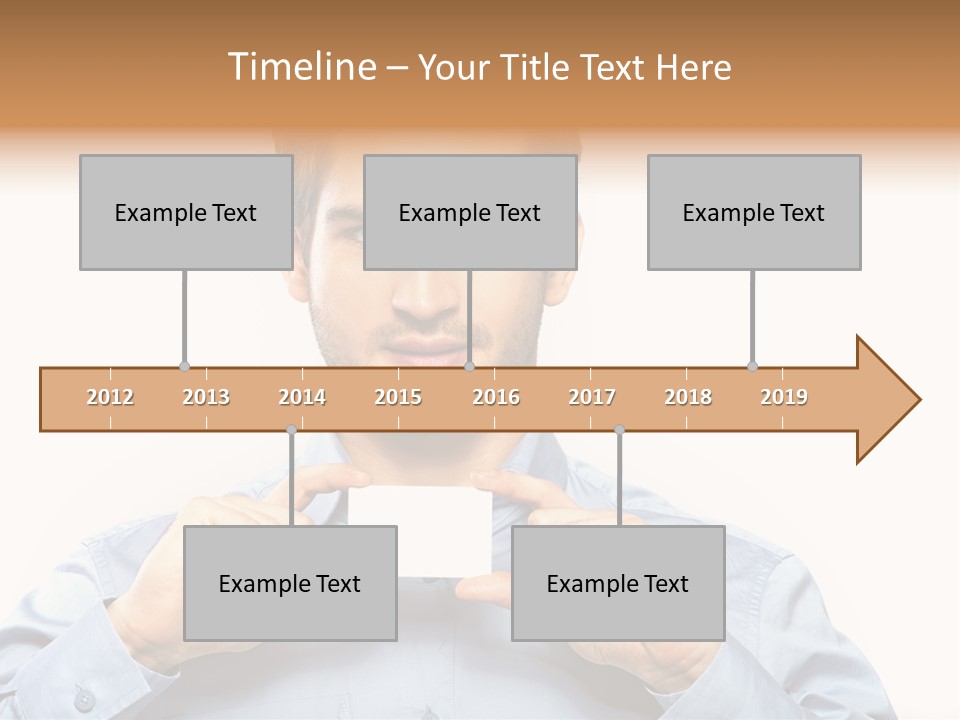 Timeline – Your Title Text Here

Example Text

Example Text

Example Text

2012 2013 2014 2015 2016 2017 2018 2019

Example Text

Example Text